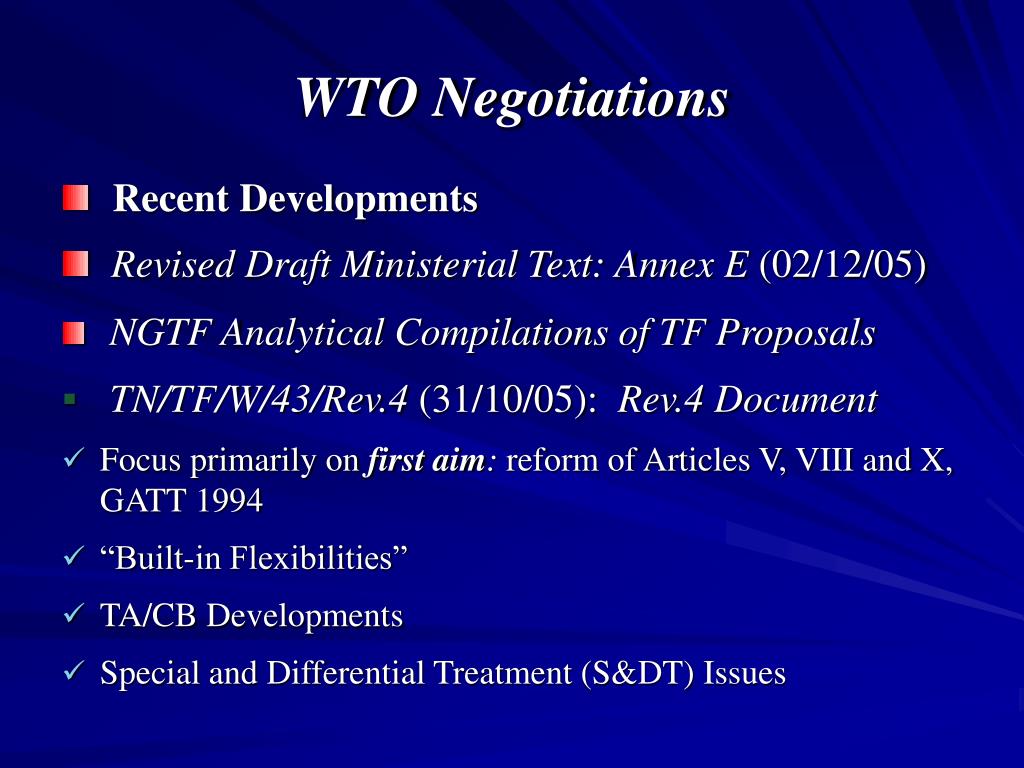 WTO Negotiations

Recent Developments

Revised Draft Ministerial Text: Annex E (02/12/05)

NGTF Analytical Compilations of TF Proposals

TN/TF/W/43/Rev.4 (31/10/05): Rev.4 Document

✓ Focus primarily on first aim: reform of Articles V, VIII and X, GATT 1994

✓ “Built-in Flexibilities”

✓ TA/CB Developments

✓ Special and Differential Treatment (S&DT) Issues